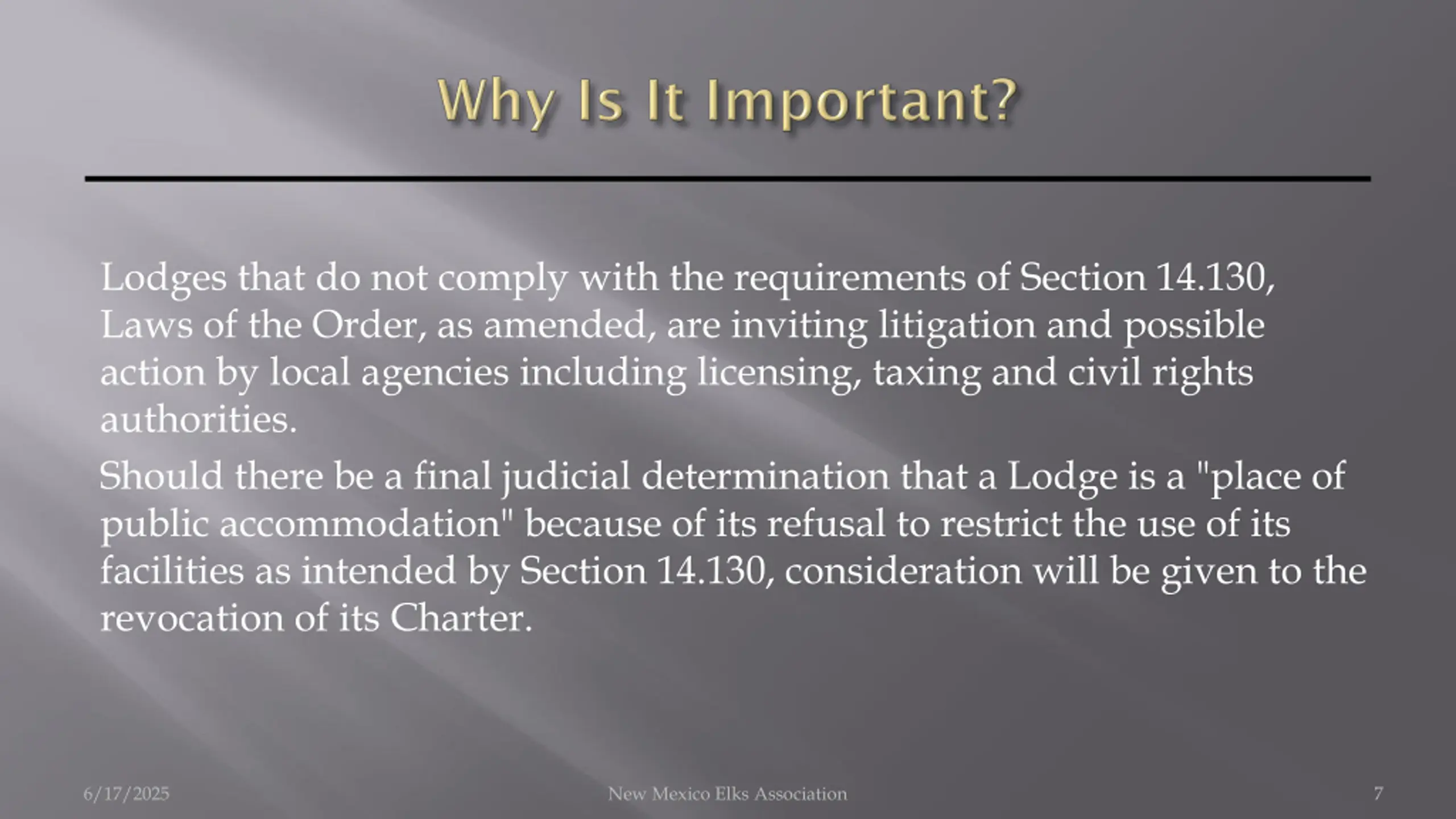 Why Is It Important?

Lodges that do not comply with the requirements of Section 14.130, Laws of the Order, as amended, are inviting litigation and possible action by local agencies including licensing, taxing and civil rights authorities.

Should there be a final judicial determination that a Lodge is a "place of public accommodation" because of its refusal to restrict the use of its facilities as intended by Section 14.130, consideration will be given to the revocation of its Charter.

6/17/2025

New Mexico Elks Association

7